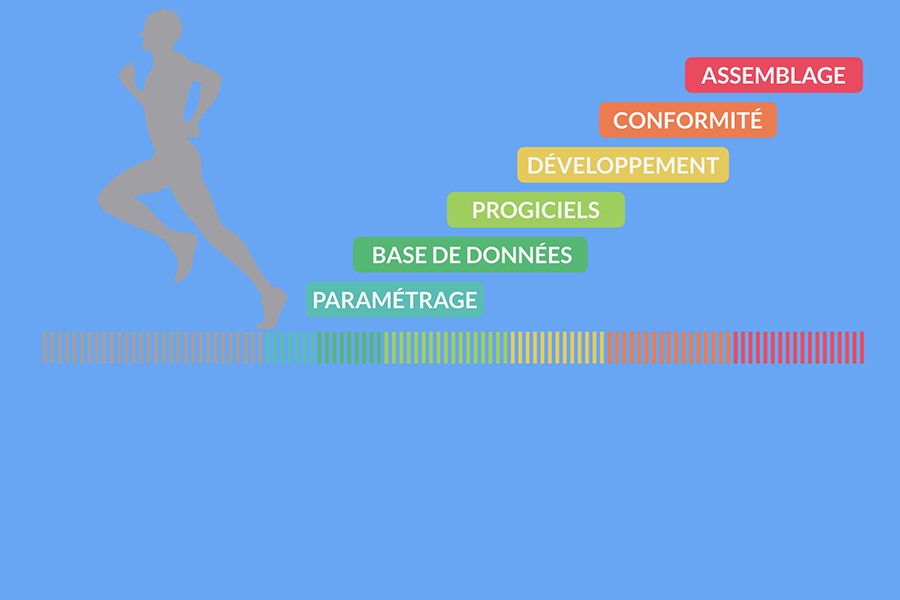 ASSEMBLAGE
CONFORMITÉ
DÉVELOPPEMENT
PROGICIELS
BASE DE DONNÉES
PARAMÉTRAGE